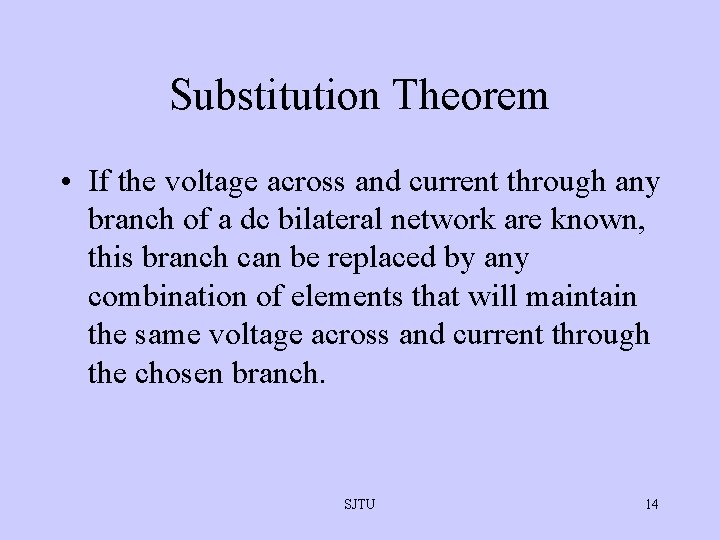 Substitution Theorem

• If the voltage across and current through any branch of a dc bilateral network are known, this branch can be replaced by any combination of elements that will maintain the same voltage across and current through the chosen branch.

SJTU

14